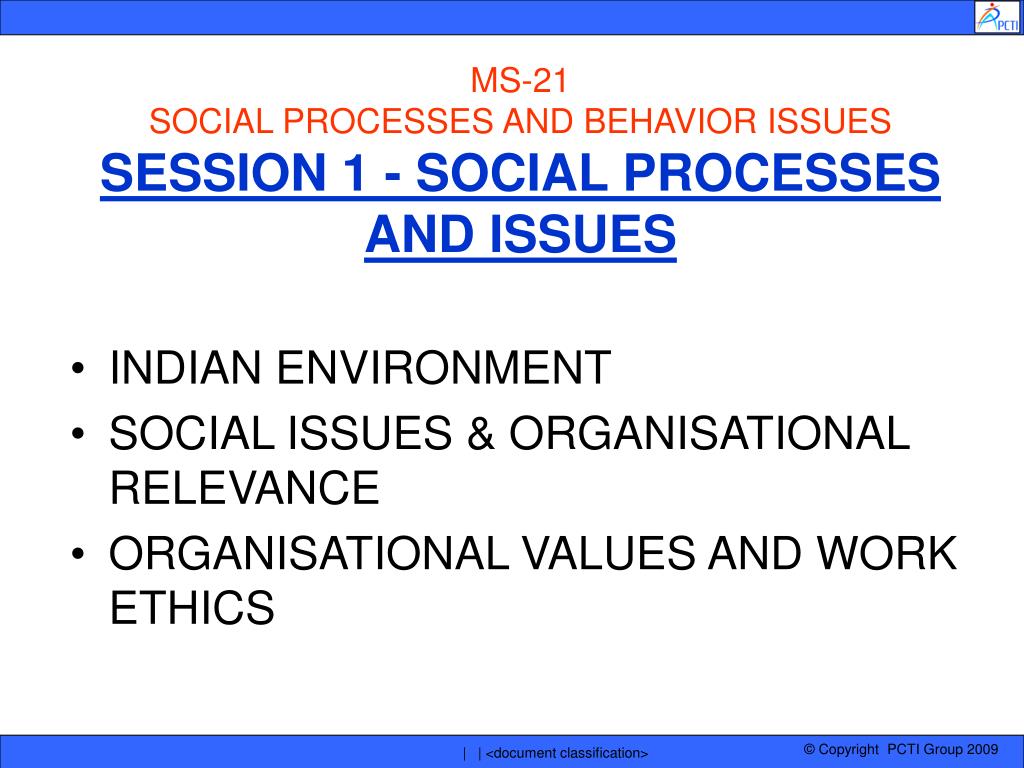 PCTI

MS-21
SOCIAL PROCESSES AND BEHAVIOR ISSUES
SESSION 1 - SOCIAL PROCESSES AND ISSUES

• INDIAN ENVIRONMENT
• SOCIAL ISSUES & ORGANISATIONAL RELEVANCE
• ORGANISATIONAL VALUES AND WORK ETHICS

| | <document classification>

© Copyright PCTI Group 2009